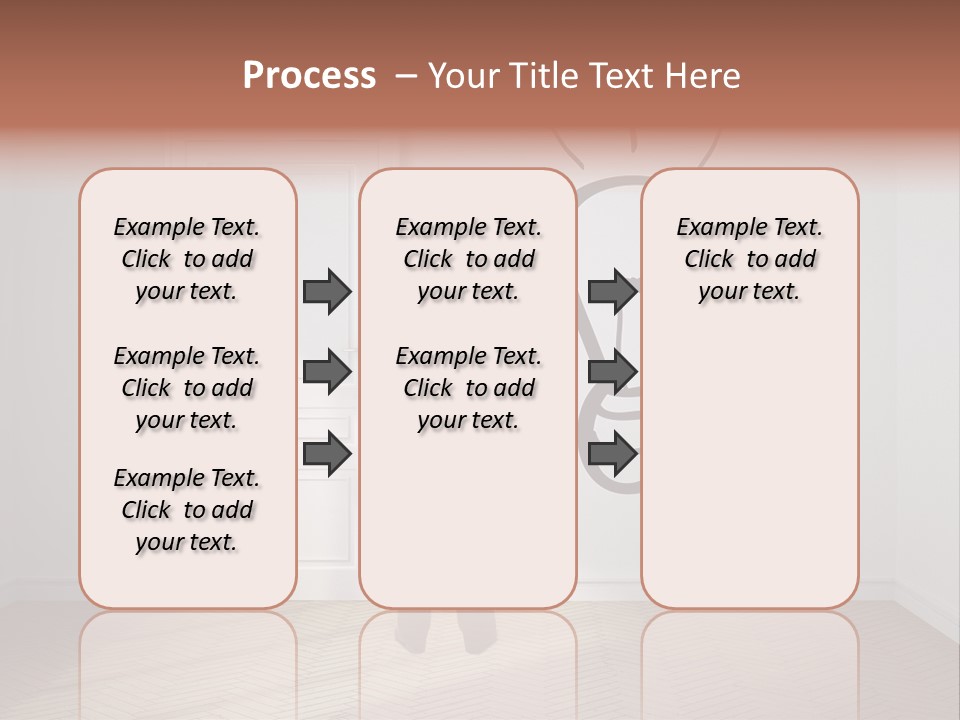 Process – Your Title Text Here

Example Text. Click to add your text.

Example Text. Click to add your text.

Example Text. Click to add your text.

Example Text. Click to add your text.

Example Text. Click to add your text.

Example Text. Click to add your text.